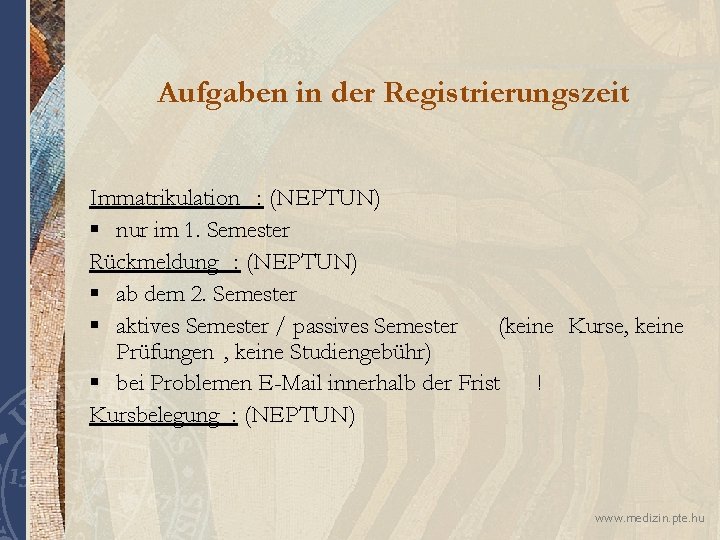 Aufgaben in der Registrierungszeit

Immatrikulation : (NEPTUN)
▪ nur im 1. Semester
Rückmeldung : (NEPTUN)
▪ ab dem 2. Semester
▪ aktives Semester / passives Semester (keine Kurse, keine Prüfungen , keine Studiengebühr)
▪ bei Problemen E-Mail innerhalb der Frist !
Kursbelegung : (NEPTUN)

www.medizin.pte.hu